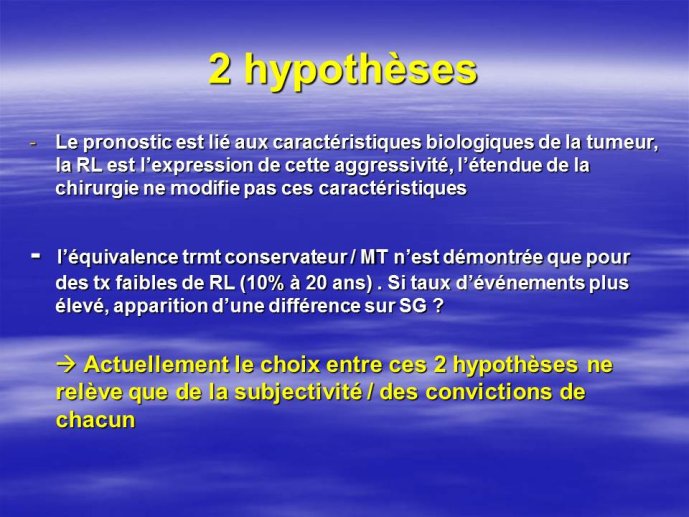 2 hypothèses

- Le pronostic est lié aux caractéristiques biologiques de la tumeur, la RL est l'expression de cette aggressivité, l'étendue de la chirurgie ne modifie pas ces caractéristiques

- l'équivalence trmt conservateur / MT n'est démontrée que pour des tx faibles de RL (10% à 20 ans) . Si taux d'événements plus élevé, apparition d'une différence sur SG ?

→ Actuellement le choix entre ces 2 hypothèses ne relève que de la subjectivité / des convictions de chacun